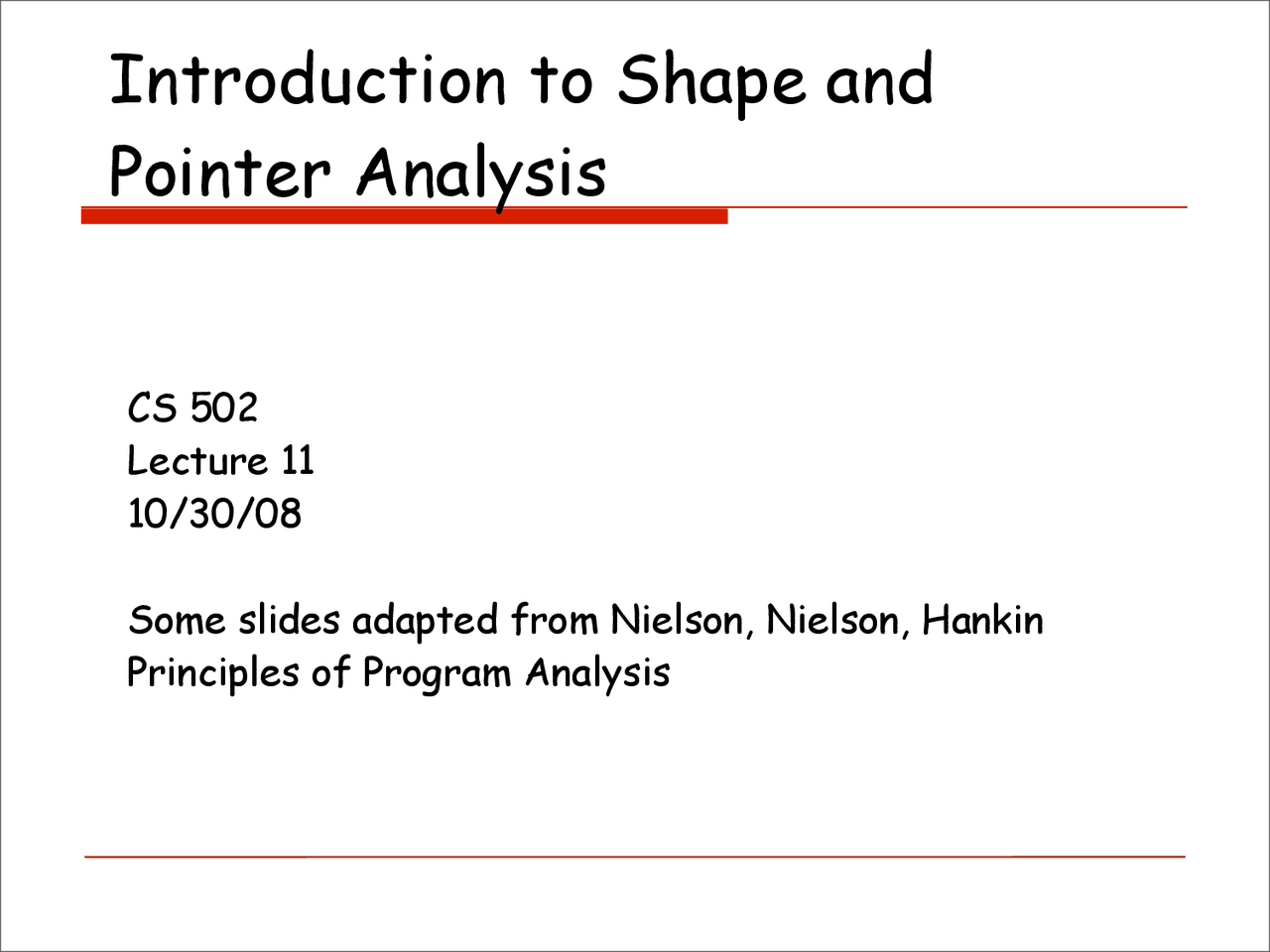 Introduction to Shape and Pointer Analysis

CS 502
Lecture 11
10/30/08

Some slides adapted from Nielson, Nielson, Hankin
Principles of Program Analysis